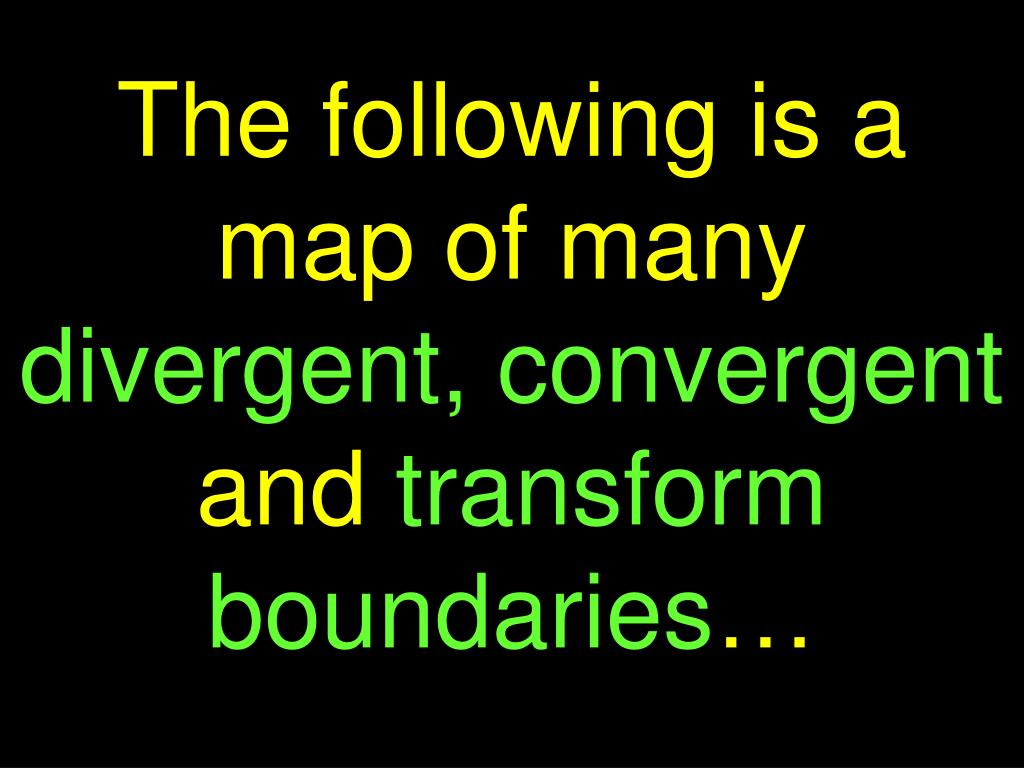 The following is a map of many divergent, convergent and transform boundaries…